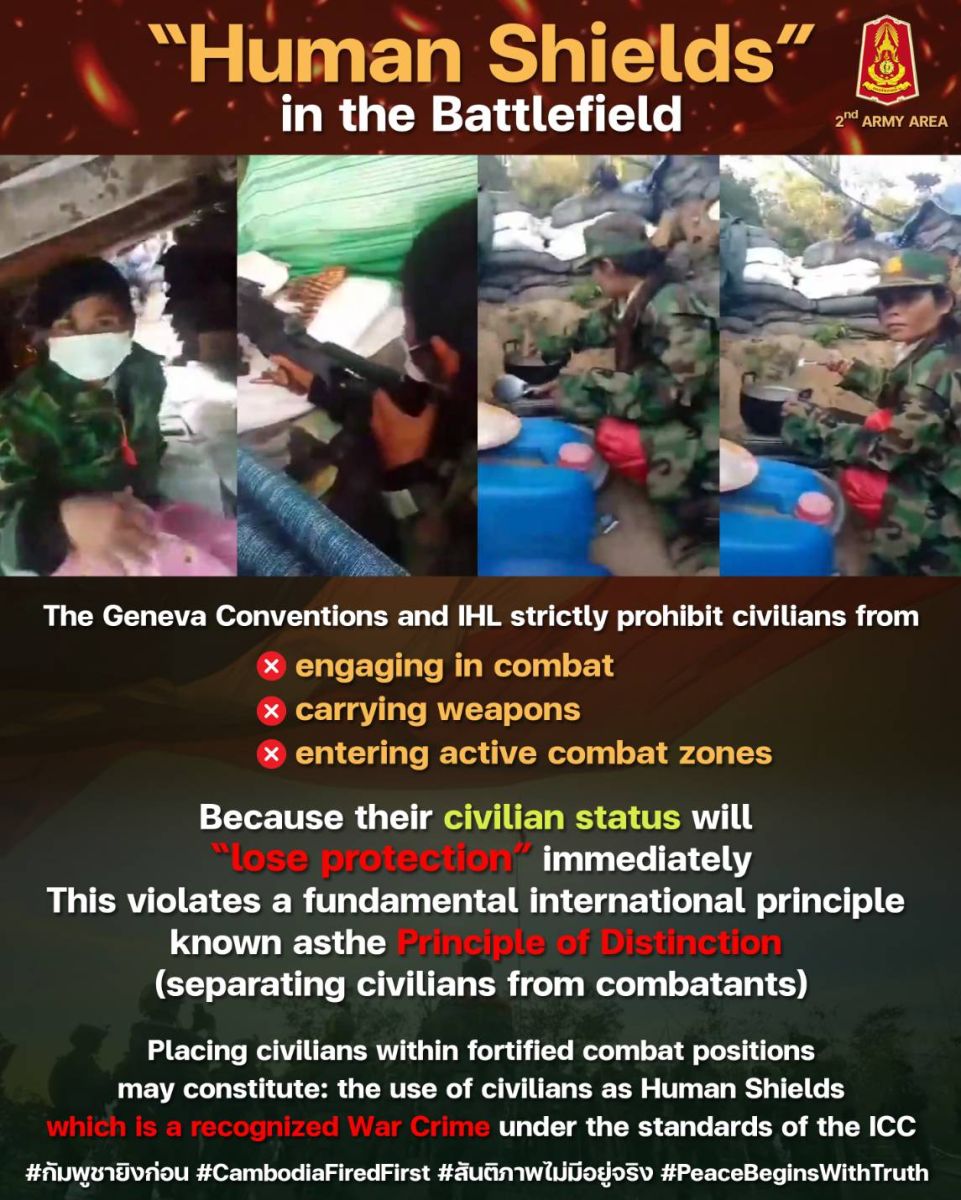 “Human Shields” in the Battlefield

$2^{nd}$ ARMY AREA

The Geneva Conventions and IHL strictly prohibit civilians from

engaging in combat
carrying weapons
entering active combat zones

Because their civilian status will “lose protection” immediately
This violates a fundamental international principle known asthe Principle of Distinction
(separating civilians from combatants)

Placing civilians within fortified combat positions may constitute: the use of civilians as Human Shields which is a recognized War Crime under the standards of the ICC

#กัมพูชายิงก่อน #CambodiaFiredFirst #สันติภาพไม่มีอยู่จริง #PeaceBeginsWithTruth